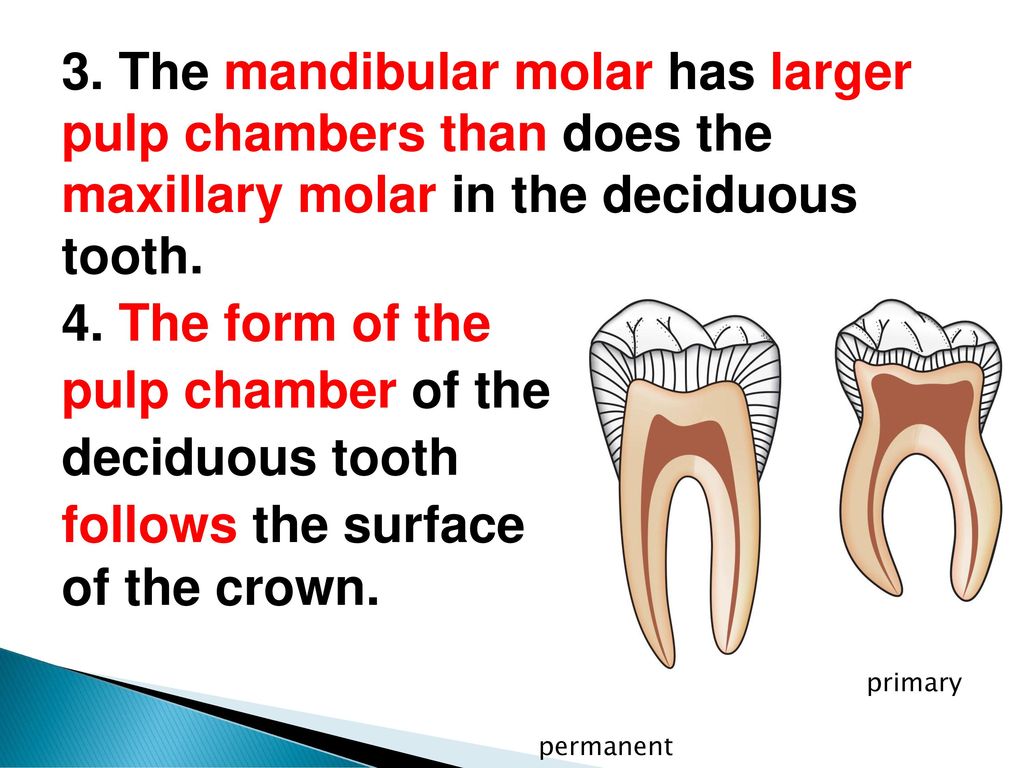 3. The mandibular molar has larger pulp chambers than does the maxillary molar in the deciduous tooth.

4. The form of the pulp chamber of the deciduous tooth follows the surface of the crown.

primary

permanent